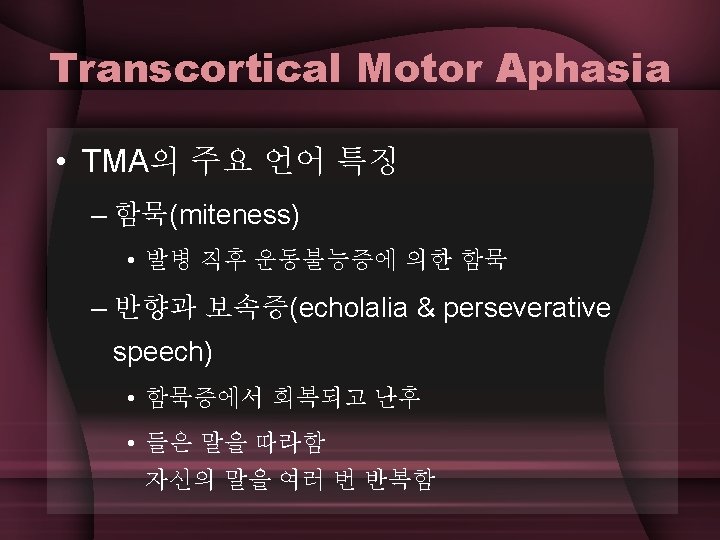 Transcortical Motor Aphasia

• TMA의 주요 언어 특징

– 함묵(miteness)

• 발병 직후 운동불능증에 의한 함묵

– 반향과 보속증(echolalia & perseverative speech)

• 함묵증에서 회복되고 난후

• 들은 말을 따라함
자신의 말을 여러 번 반복함